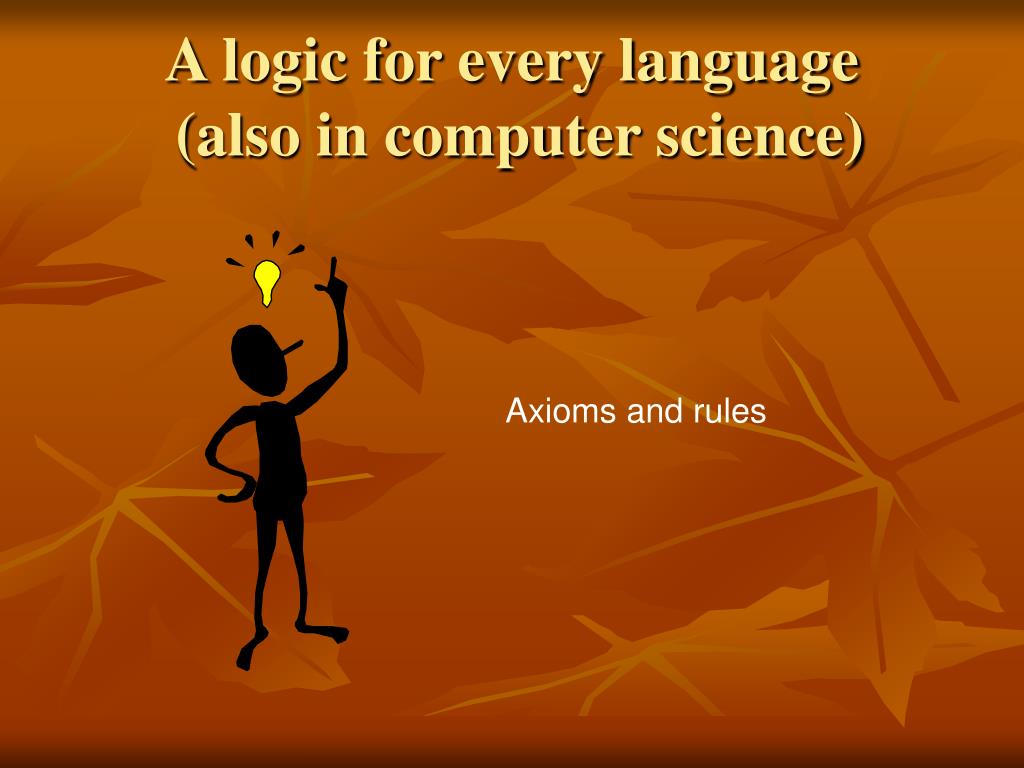 A logic for every language
(also in computer science)

Axioms and rules